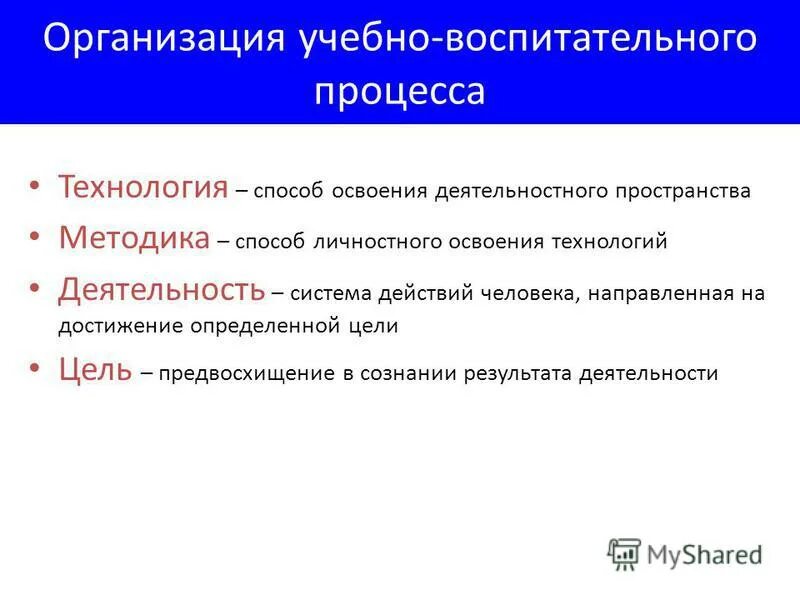 Организация учебно-воспитательного процесса

• Технология – способ освоения деятельностного пространства
• Методика – способ личностного освоения технологий
• Деятельность – система действий человека, направленная на достижение определенной цели
• Цель – предвосхищение в сознании результата деятельности

MyShared